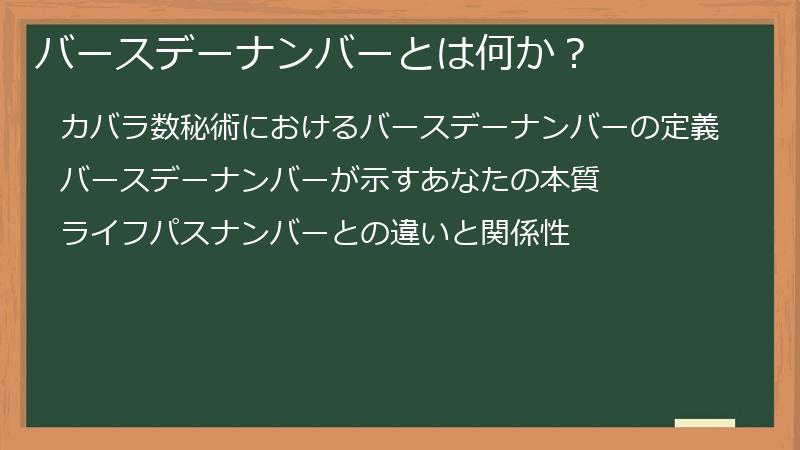 バースデーナンバーとは何か？

カバラ数秘術におけるバースデーナンバーの定義

バースデーナンバーが示すあなたの本質

ライフパスナンバーとの違いと関係性